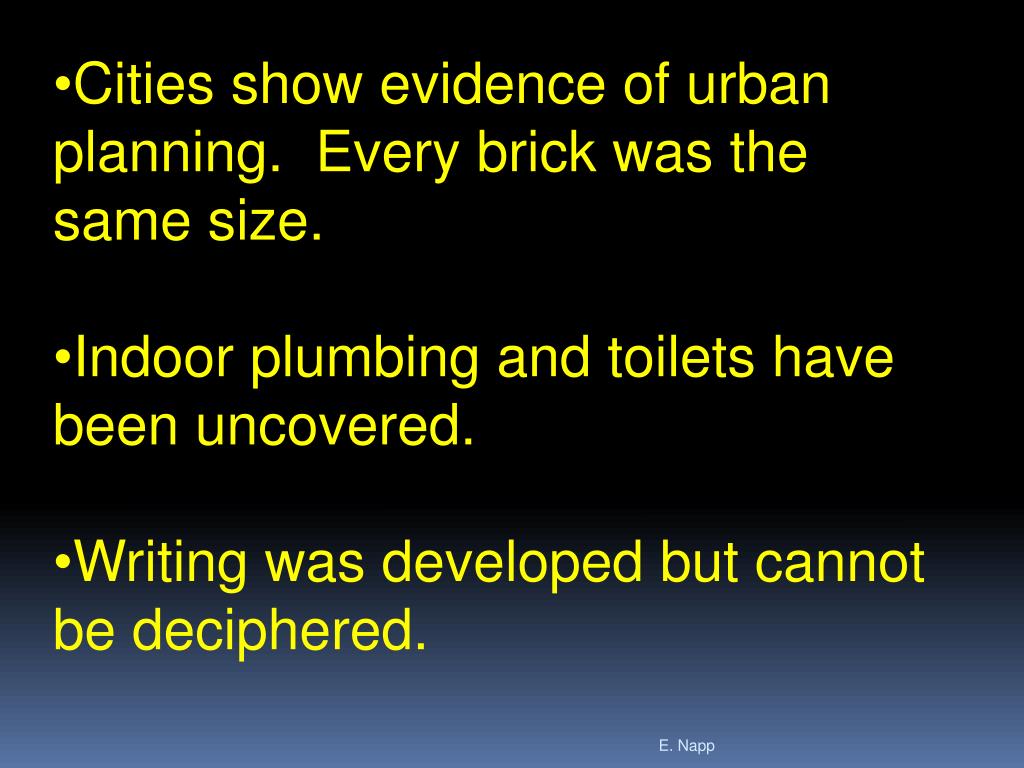 •Cities show evidence of urban planning.  Every brick was the same size.

•Indoor plumbing and toilets have been uncovered.

•Writing was developed but cannot be deciphered.

E. Napp